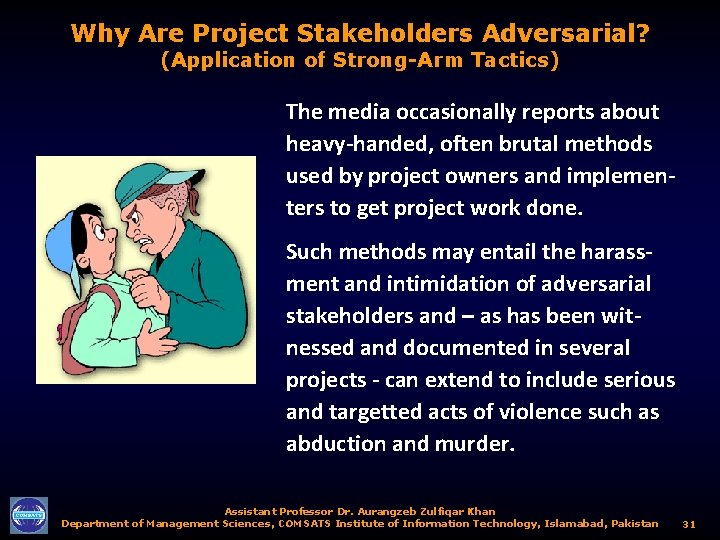 Why Are Project Stakeholders Adversarial?
(Application of Strong-Arm Tactics)

The media occasionally reports about heavy-handed, often brutal methods used by project owners and implementers to get project work done.

Such methods may entail the harassment and intimidation of adversarial stakeholders and – as has been witnessed and documented in several projects - can extend to include serious and targetted acts of violence such as abduction and murder.

COMSATS

Assistant Professor Dr. Aurangzeb Zulfiqar Khan
Department of Management Sciences, COMSATS Institute of Information Technology, Islamabad, Pakistan 31